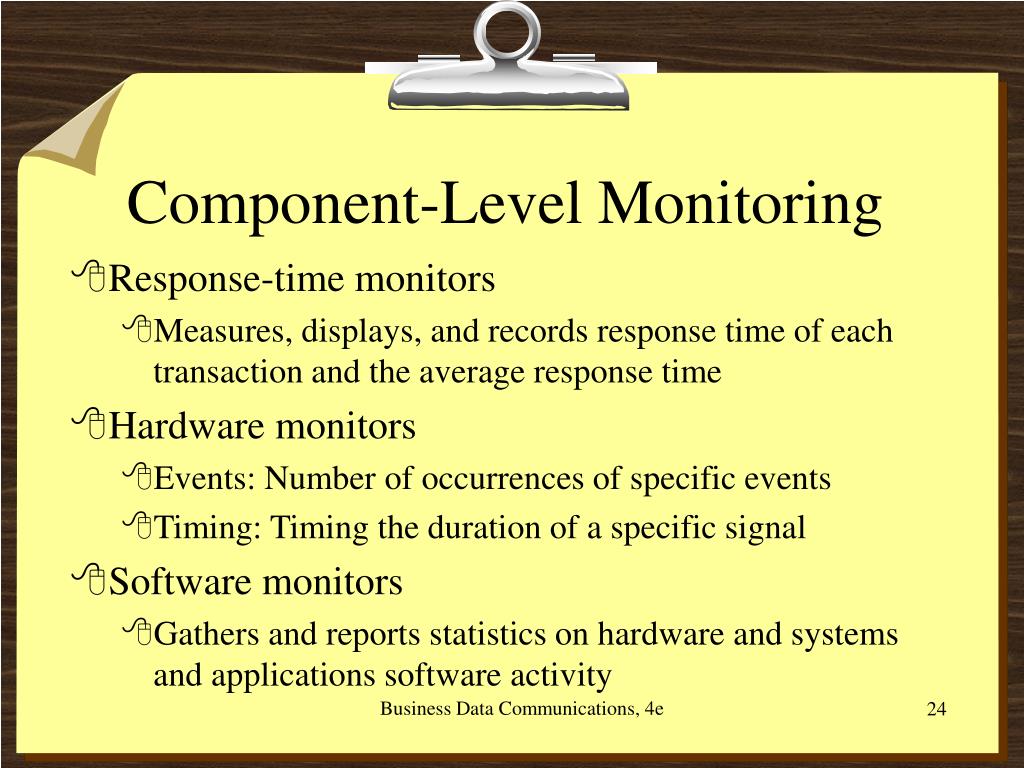 Component-Level Monitoring

Response-time monitors

Measures, displays, and records response time of each transaction and the average response time

Hardware monitors

Events: Number of occurrences of specific events

Timing: Timing the duration of a specific signal

Software monitors

Gathers and reports statistics on hardware and systems and applications software activity

Business Data Communications, 4e

24